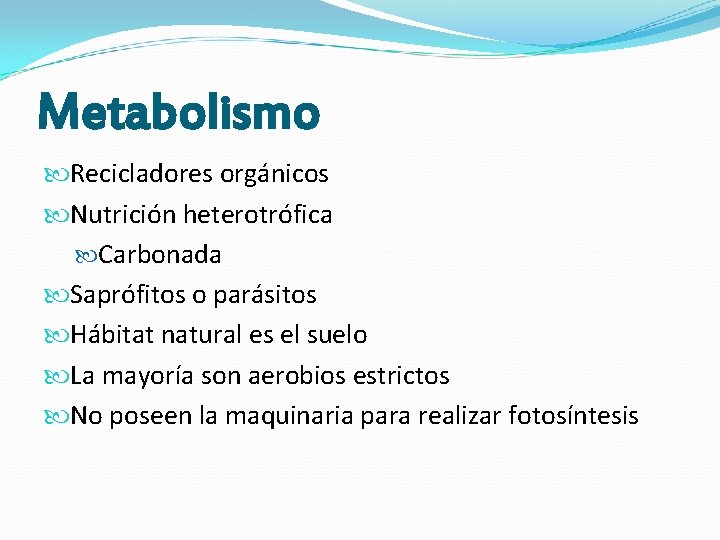 Metabolismo

Recicladores orgánicos
Nutrición heterotrófica
Carbonada
Saprófitos o parásitos
Hábitat natural es el suelo
La mayoría son aerobios estrictos
No poseen la maquinaria para realizar fotosíntesis